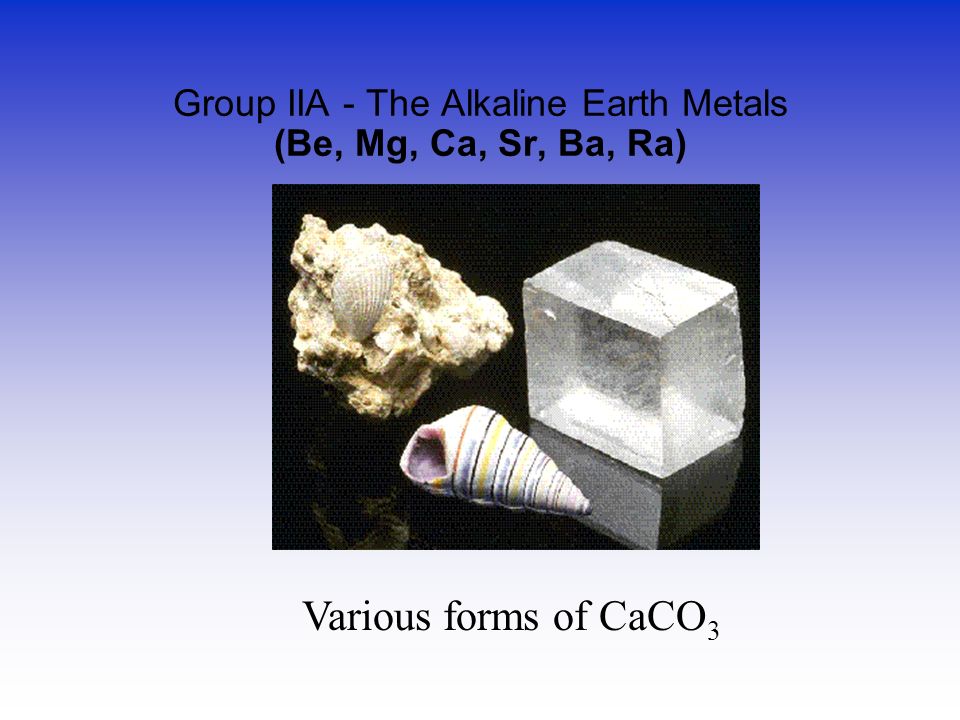 Group IIA - The Alkaline Earth Metals
(Be, Mg, Ca, Sr, Ba, Ra)

Various forms of $CaCO_3$